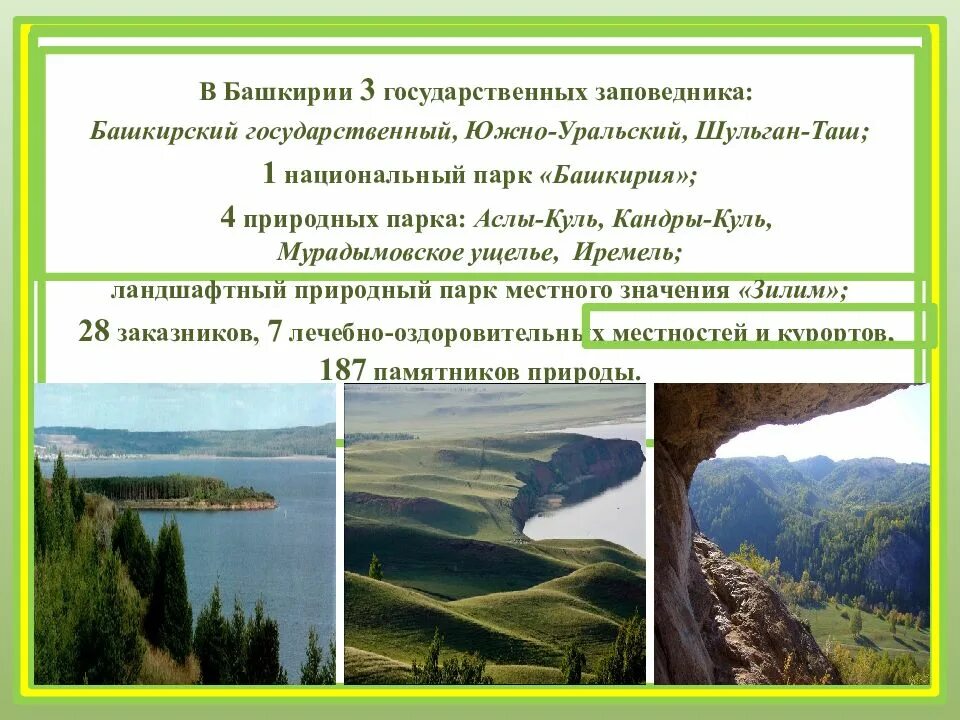 В Башкирии 3 государственных заповедника:
Башкирский государственный, Южно-Уральский, Шульган-Таш;
1 национальный парк «Башкирия»;
4 природных парка: Аслы-Куль, Кандры-Куль, Мурадымовское ущелье, Иремель;
ландшафтный природный парк местного значения «Зилим»;
28 заказников, 7 лечебно-оздоровительных местностей и курортов.
187 памятников природы.